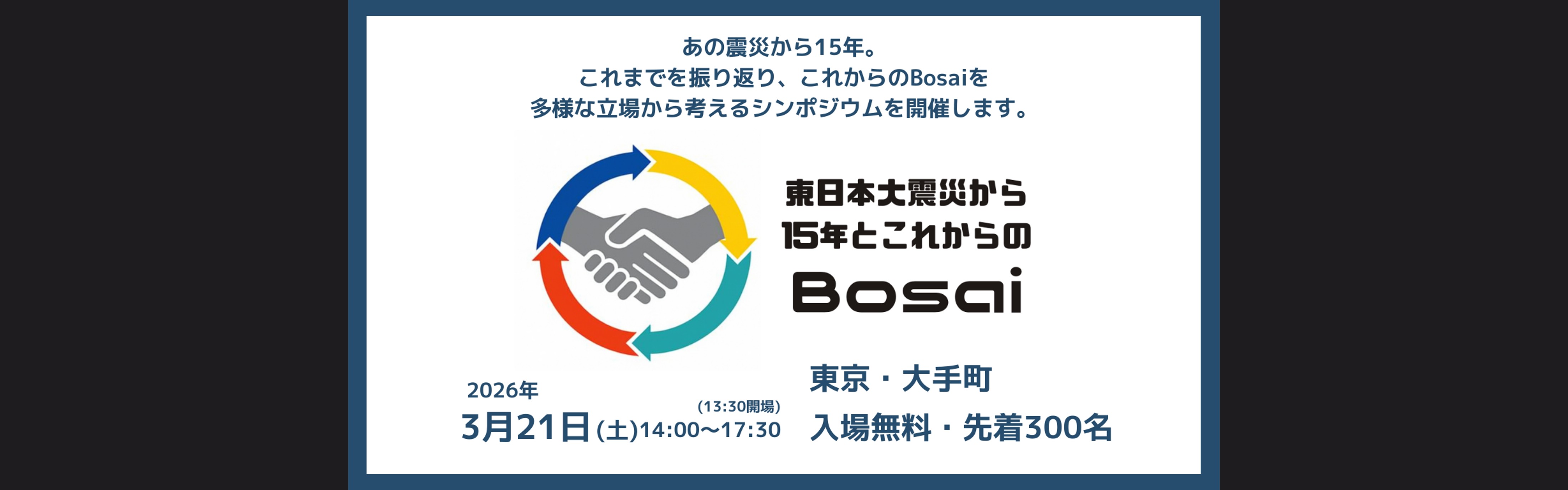 あの震災から15年。
これまでを振り返り、これからのBosaiを
多様な立場から考えるシンポジウムを開催します。

東日本大震災から
15年とこれからの
Bosai

2026年
3月21日(土)14:00〜17:30
(13:30開場)

東京・大手町
入場無料・先着300名